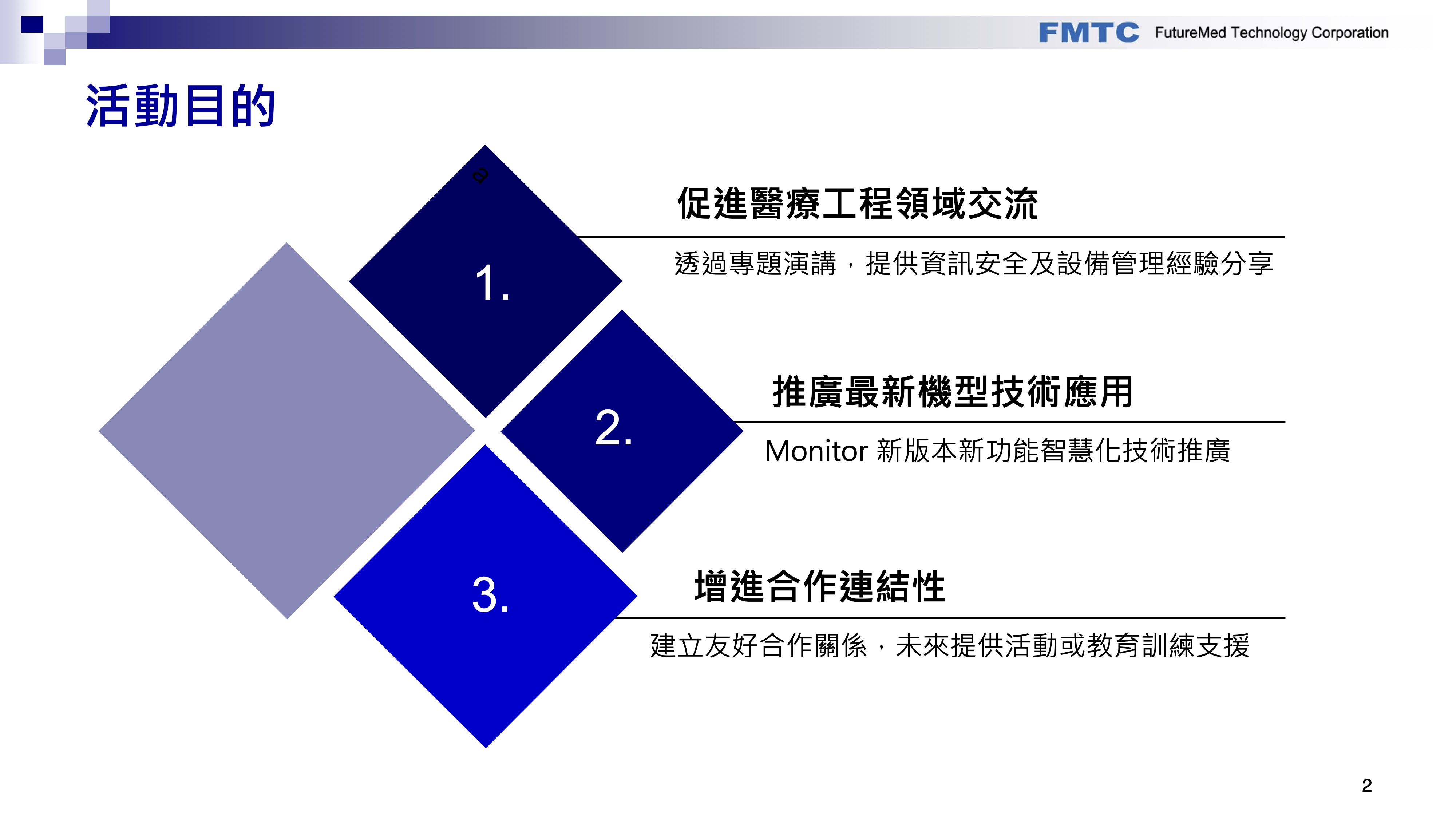 FMTC FutureMed Technology Corporation

活動目的

a

1.

促進醫療工程領域交流

透過專題演講，提供資訊安全及設備管理經驗分享

2.

推廣最新機型技術應用

Monitor 新版本新功能智慧化技術推廣

3.

增進合作連結性

建立友好合作關係，未來提供活動或教育訓練支援

2